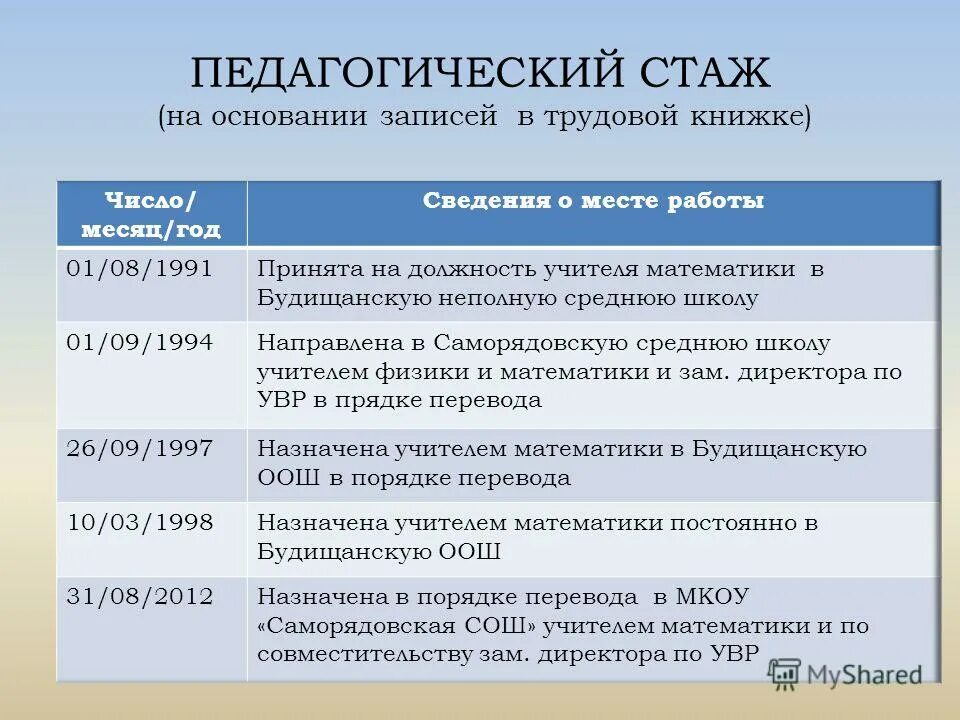 ПЕДАГОГИЧЕСКИЙ СТАЖ
(на основании записей в трудовой книжке)

| Число/ месяц/год | Сведения о месте работы |
|---|---|
| 01/08/1991 | Принята на должность учителя математики в Будищанскую неполную среднюю школу |
| 01/09/1994 | Направлена в Саморядовскую среднюю школу учителем физики и математики и зам. директора по УВР в прядке перевода |
| 26/09/1997 | Назначена учителем математики в Будищанскую ООШ в порядке перевода |
| 10/03/1998 | Назначена учителем математики постоянно в Будищанскую ООШ |
| 31/08/2012 | Назначена в порядке перевода в МКОУ «Саморядовская СОШ» учителем математики и по совместительству зам. директора по УВР |

MyShared